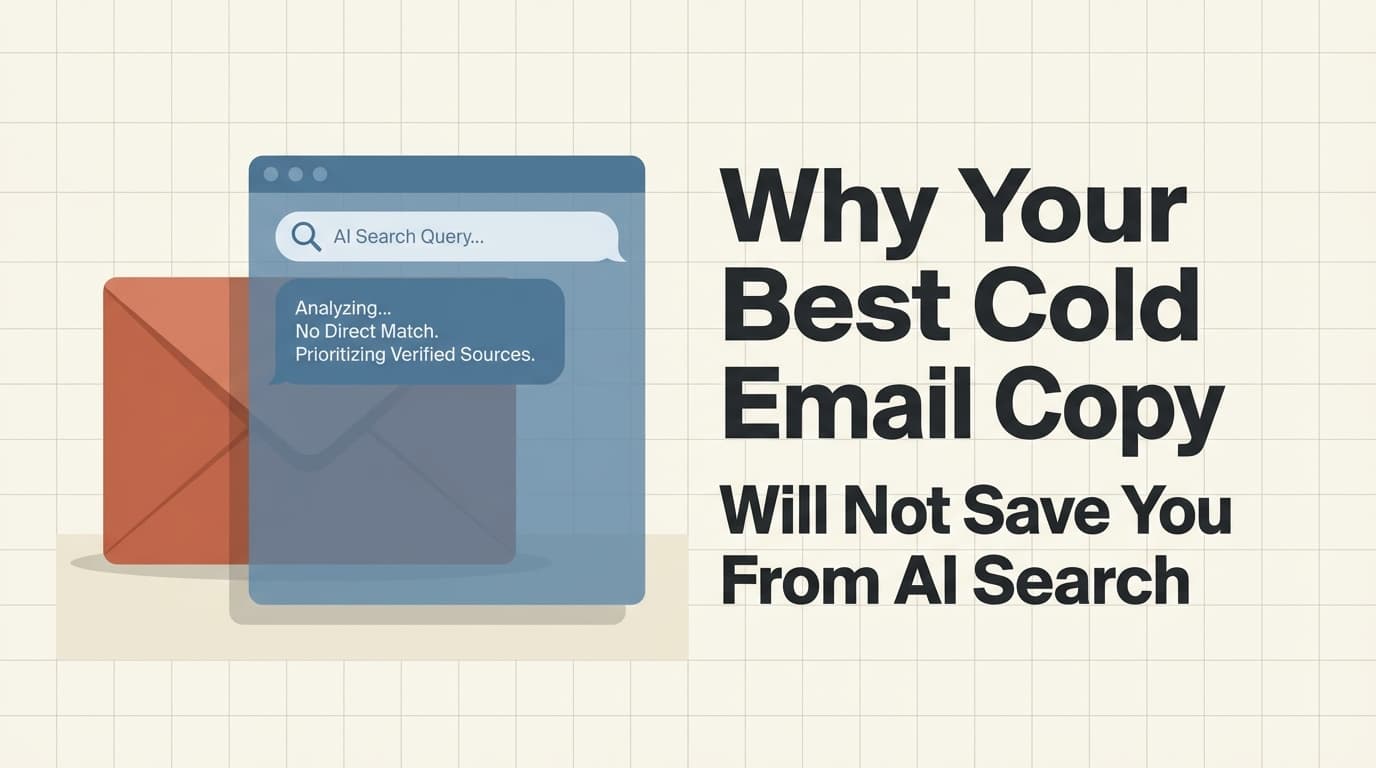 AI Search Query...

Analyzing...
No Direct Match.
Prioritizing Verified Sources.

Why Your Best Cold Email Copy Will Not Save You From AI Search